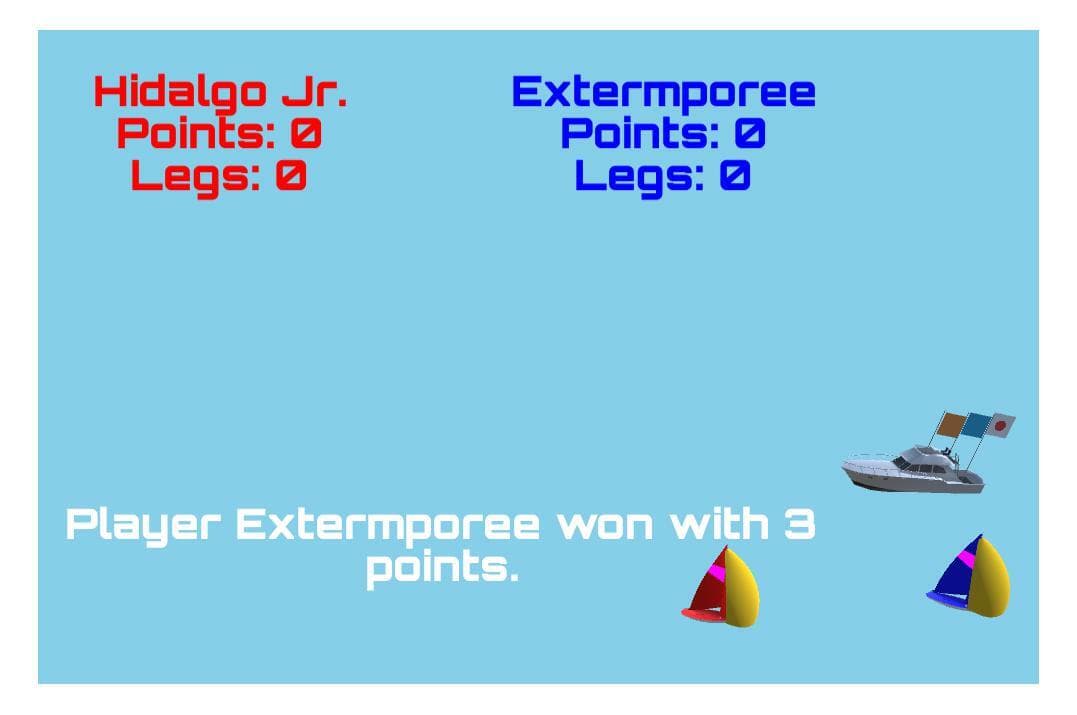 Hidalgo Jr.
Points: 0
Legs: 0

Extermporee
Points: 0
Legs: 0

Player Extermporee won with 3 points.